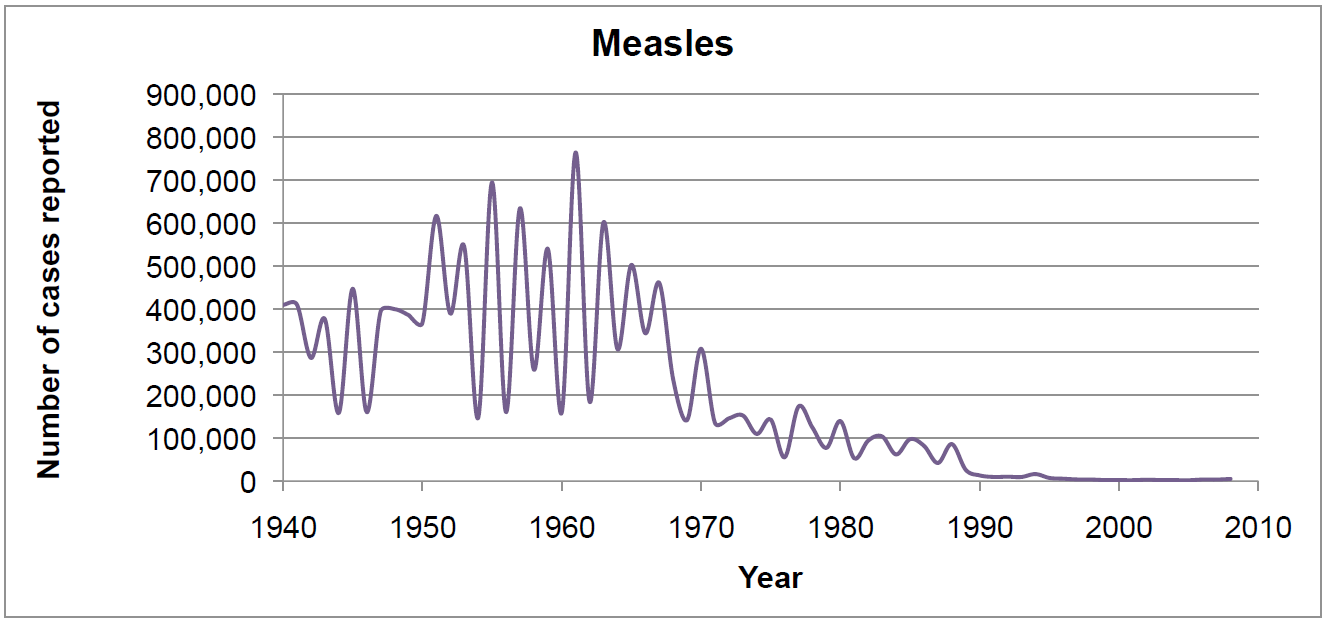 Measles

Number of cases reported

900,000
800,000
700,000
600,000
500,000
400,000
300,000
200,000
100,000
0

1940 1950 1960 1970 1980 1990 2000 2010

Year